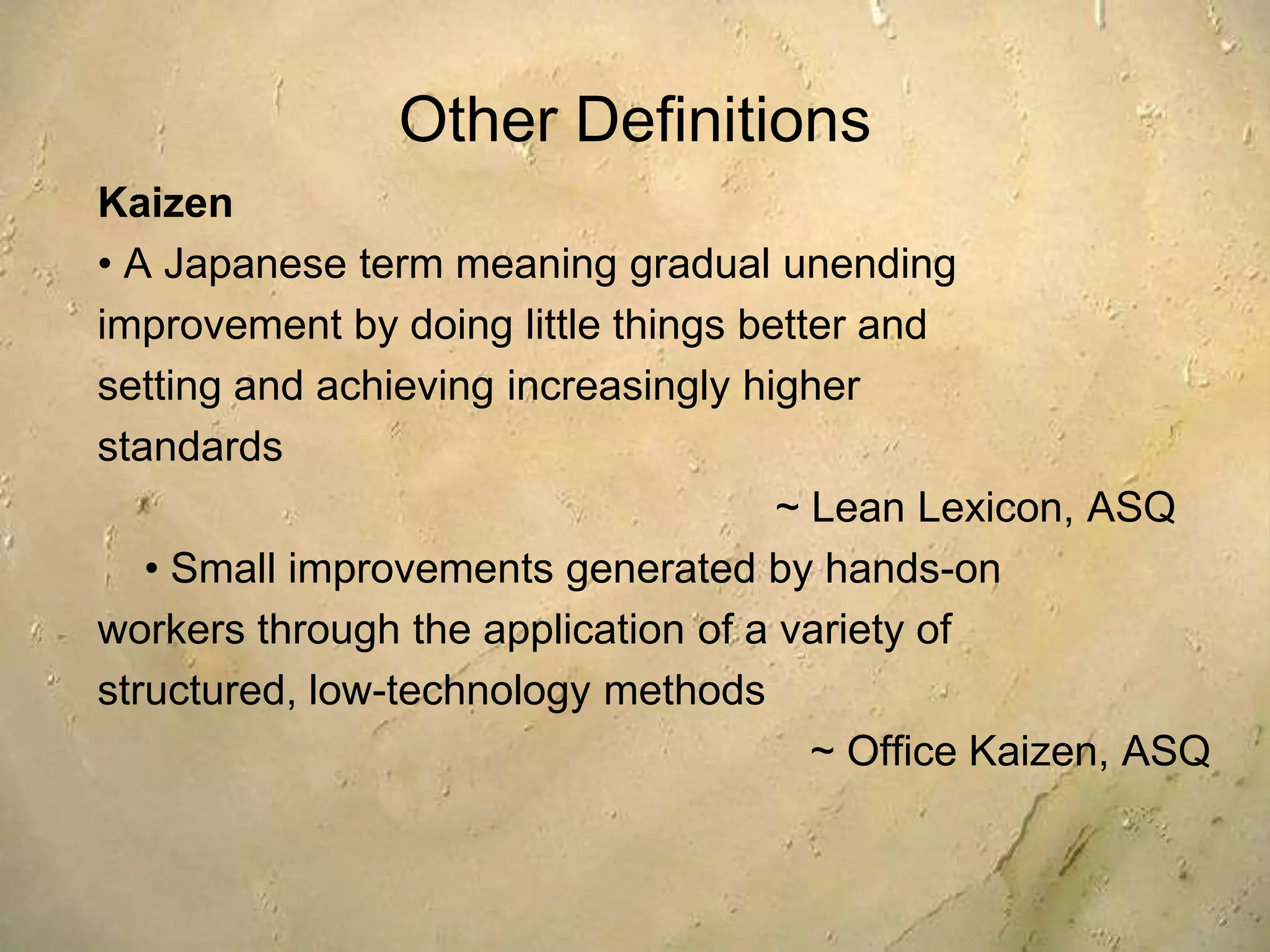 Other Definitions

Kaizen

• A Japanese term meaning gradual unending improvement by doing little things better and setting and achieving increasingly higher standards

~ Lean Lexicon, ASQ

• Small improvements generated by hands-on workers through the application of a variety of structured, low-technology methods

~ Office Kaizen, ASQ